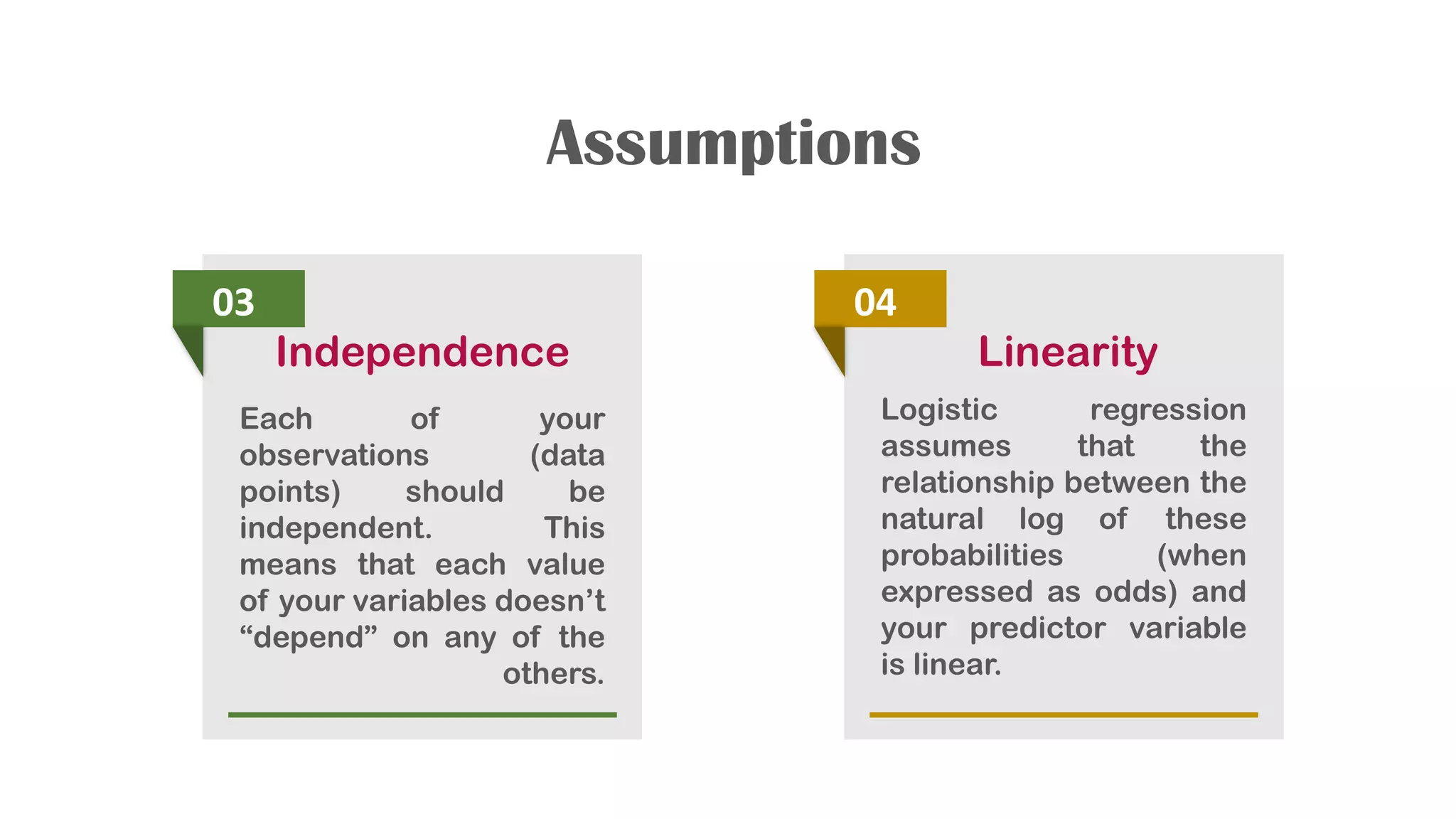 Assumptions

03

Independence

Each of your observations (data points) should be independent. This means that each value of your variables doesn’t “depend” on any of the others.

04

Linearity

Logistic regression assumes that the relationship between the natural log of these probabilities (when expressed as odds) and your predictor variable is linear.